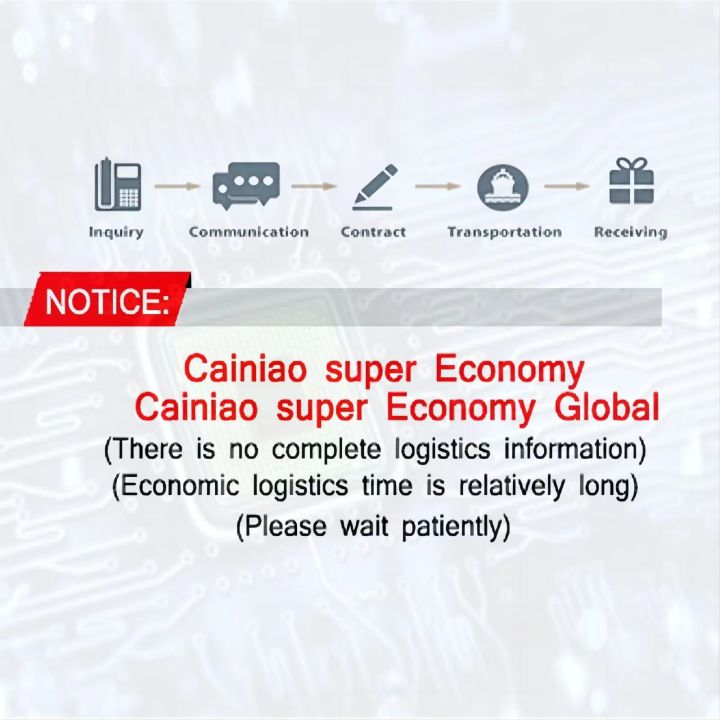 Inquiry Communication Contract Transportation Receiving

NOTICE:

Cainiao super Economy
Cainiao super Economy Global
(There is no complete logistics information)
(Economic logistics time is relatively long)
(Please wait patiently)